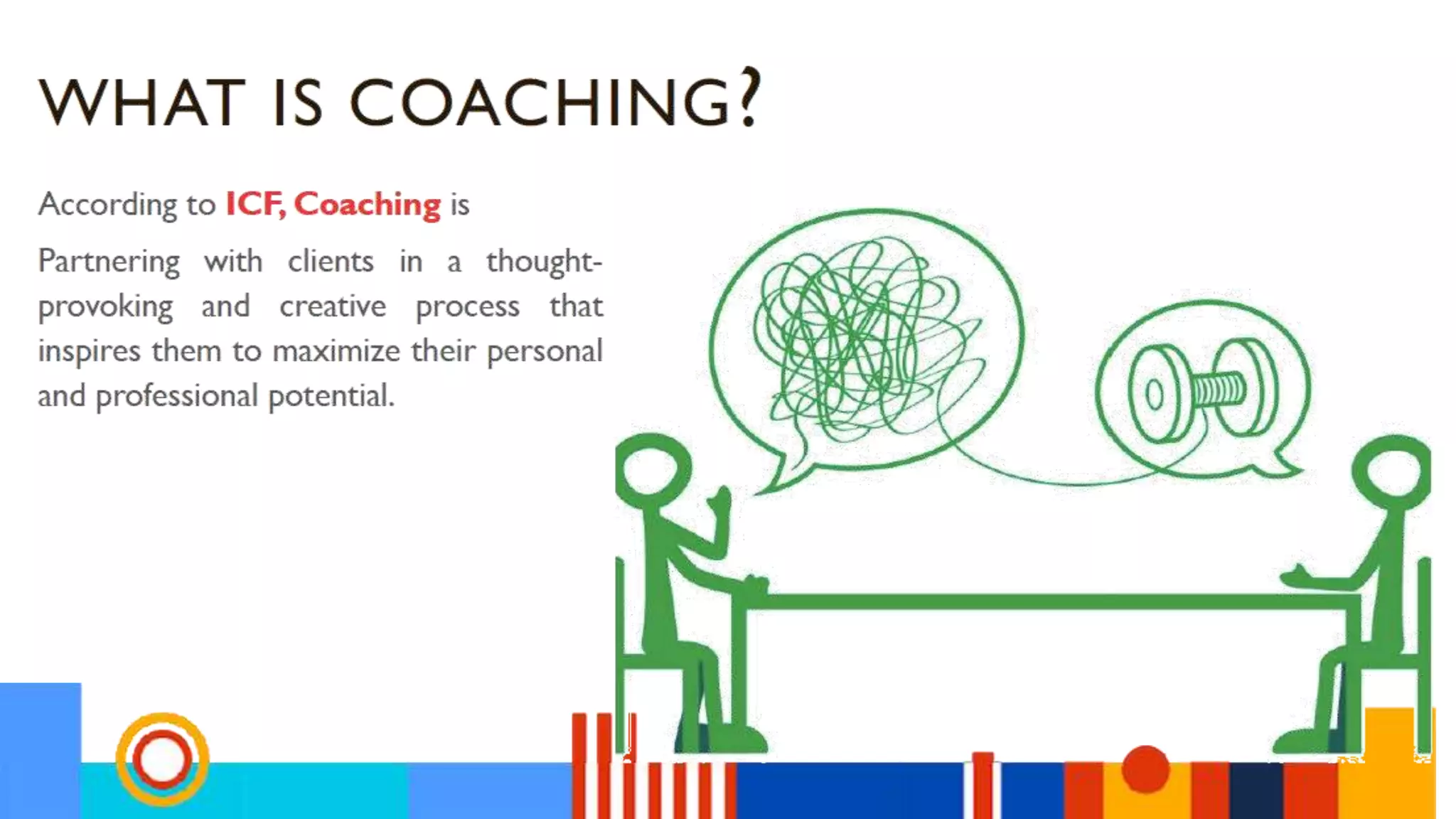 WHAT IS COACHING?

According to ICF, Coaching is

Partnering with clients in a thought-provoking and creative process that inspires them to maximize their personal and professional potential.